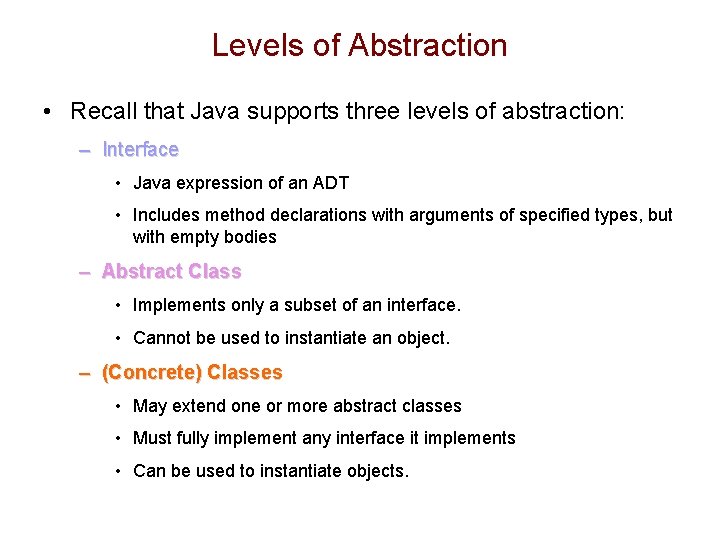 Levels of Abstraction

• Recall that Java supports three levels of abstraction:

– Interface

• Java expression of an ADT

• Includes method declarations with arguments of specified types, but with empty bodies

– Abstract Class

• Implements only a subset of an interface.

• Cannot be used to instantiate an object.

– (Concrete) Classes

• May extend one or more abstract classes

• Must fully implement any interface it implements

• Can be used to instantiate objects.